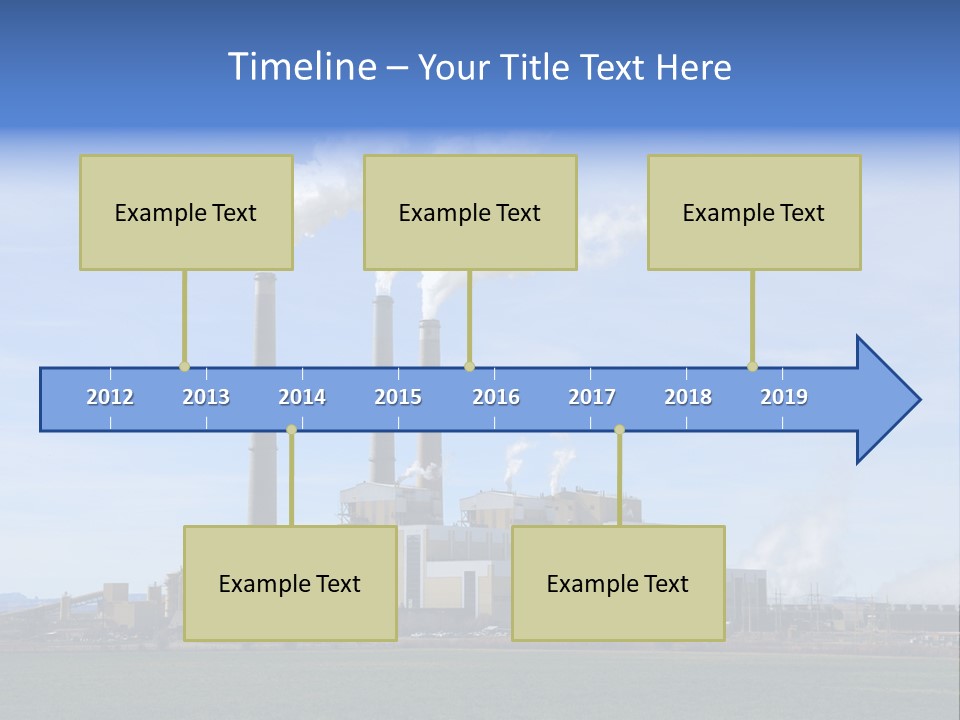 Timeline – Your Title Text Here

Example Text

Example Text

Example Text

2012 2013 2014 2015 2016 2017 2018 2019

Example Text

Example Text